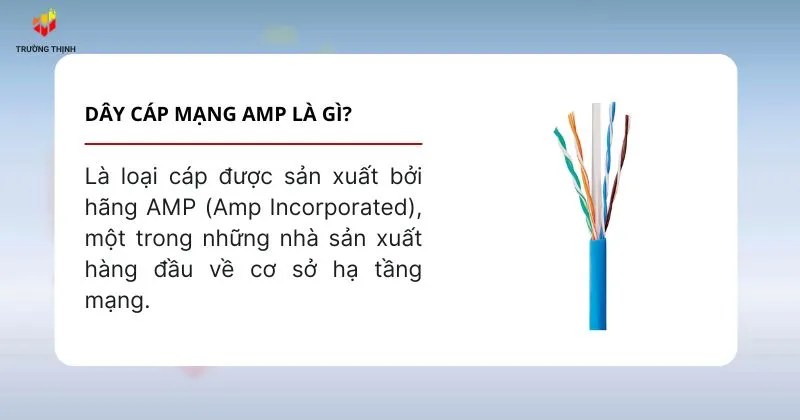 TRƯỜNG THỊNH

DÂY CÁP MẠNG AMP LÀ GÌ?

Là loại cáp được sản xuất bởi hãng AMP (Amp Incorporated), một trong những nhà sản xuất hàng đầu về cơ sở hạ tầng mạng.